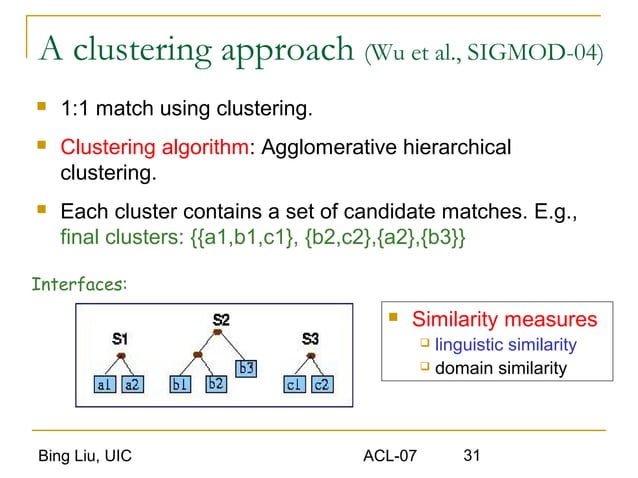 A clustering approach (Wu et al., SIGMOD-04)

1:1 match using clustering.

Clustering algorithm: Agglomerative hierarchical clustering.

Each cluster contains a set of candidate matches. E.g., final clusters: {{a1,b1,c1}, {b2,c2},{a2},{b3}}

Interfaces:

S1
a1 a2
S2
b1 b2 b3
S3
c1 c2

Similarity measures
linguistic similarity
domain similarity

Bing Liu, UIC ACL-07 31